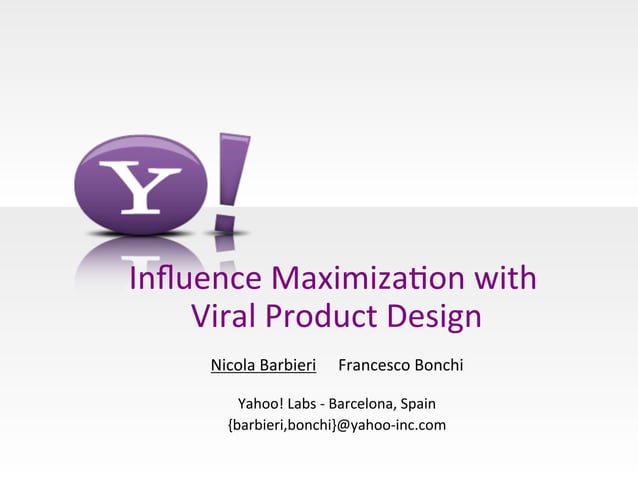 Y!

Influence Maximization with Viral Product Design

Nicola Barbieri Francesco Bonchi

Yahoo! Labs - Barcelona, Spain
{barbieri,bonchi}@yahoo-inc.com